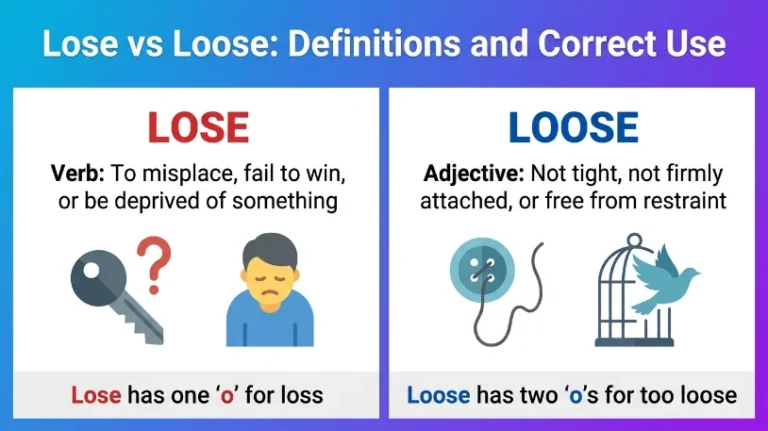 Lose vs Loose: Definitions and Correct Use

LOSE

Verb: To misplace, fail to win, or be deprived of something

?

Lose has one ‘o’ for loss

LOOSE

Adjective: Not tight, not firmly attached, or free from restraint

Loose has two ‘o’s for too loose